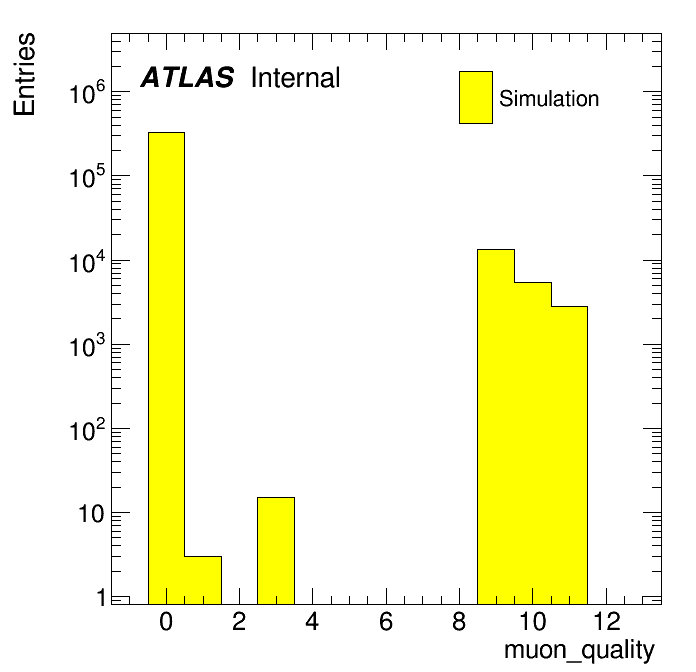 Entries

ATLAS Internal

Simulation

$10^6$
$10^5$
$10^4$
$10^3$
$10^2$
10
1

0
2
4
6
8
10
12

muon_quality